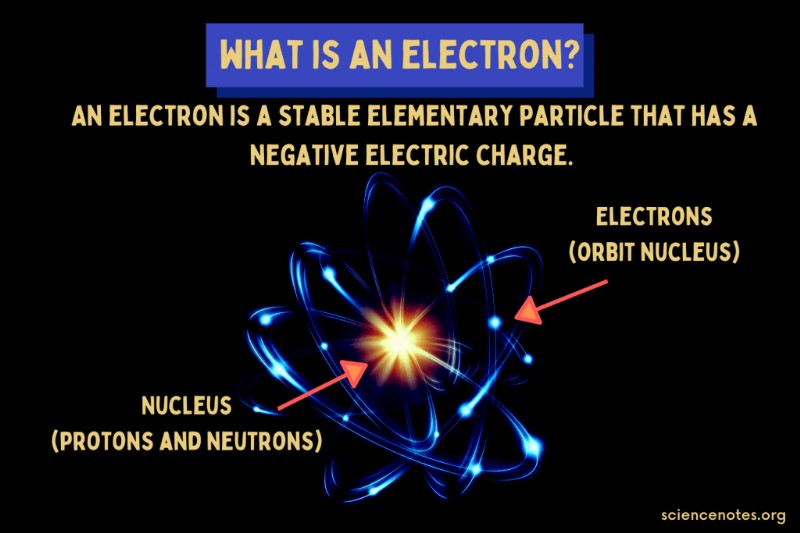 WHAT IS AN ELECTRON?

AN ELECTRON IS A STABLE ELEMENTARY PARTICLE THAT HAS A NEGATIVE ELECTRIC CHARGE.

ELECTRONS
(ORBIT NUCLEUS)

NUCLEUS
(PROTONS AND NEUTRONS)

sciencenotes.org